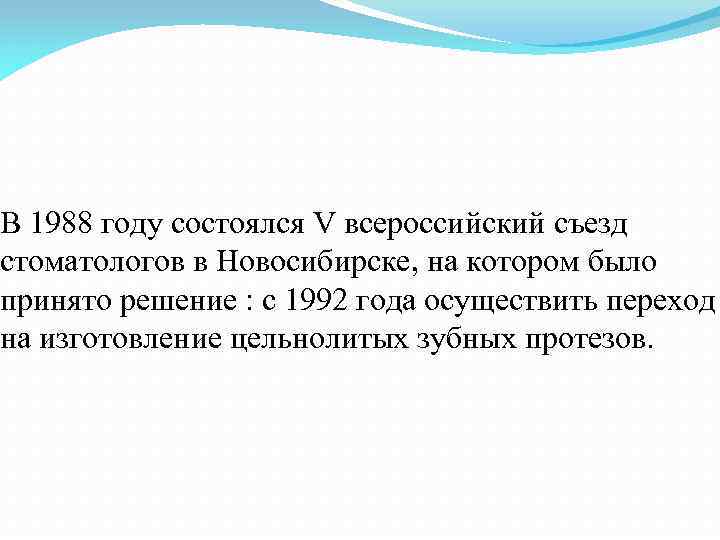 В 1988 году состоялся V всероссийский съезд стоматологов в Новосибирске, на котором было принято решение : с 1992 года осуществить переход на изготовление цельнолитых зубных протезов.